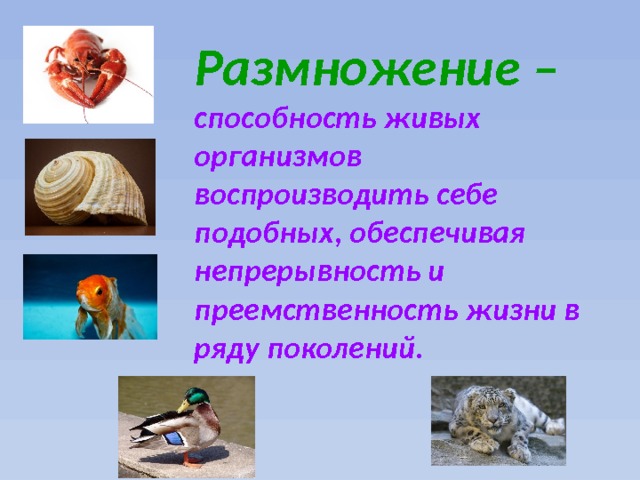 Размножение – способность живых организмов воспроизводить себе подобных, обеспечивая непрерывность и преемственность жизни в ряду поколений.